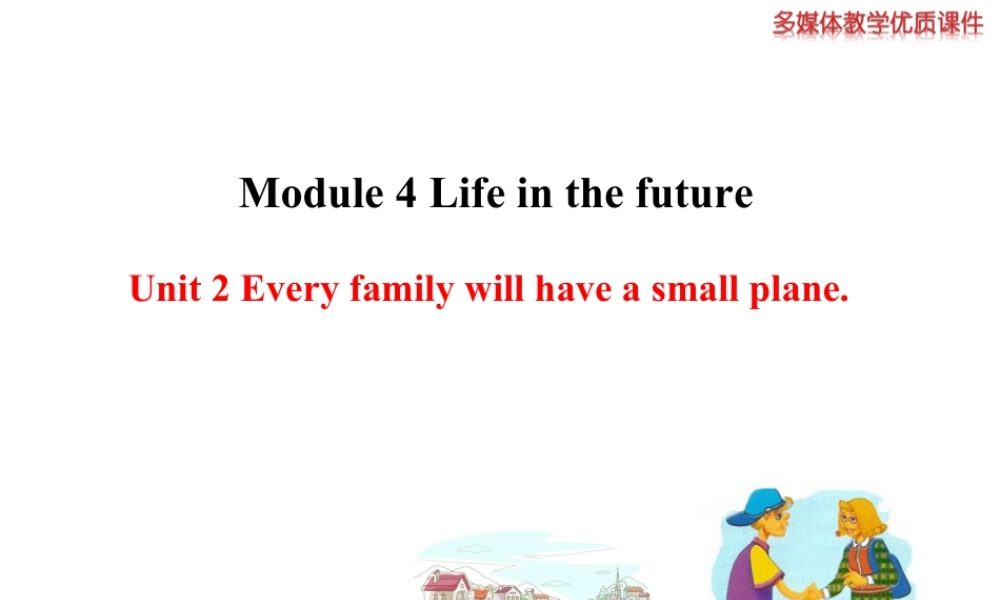 多媒体教学优质课件

Module 4 Life in the future

Unit 2 Every family will have a small plane.